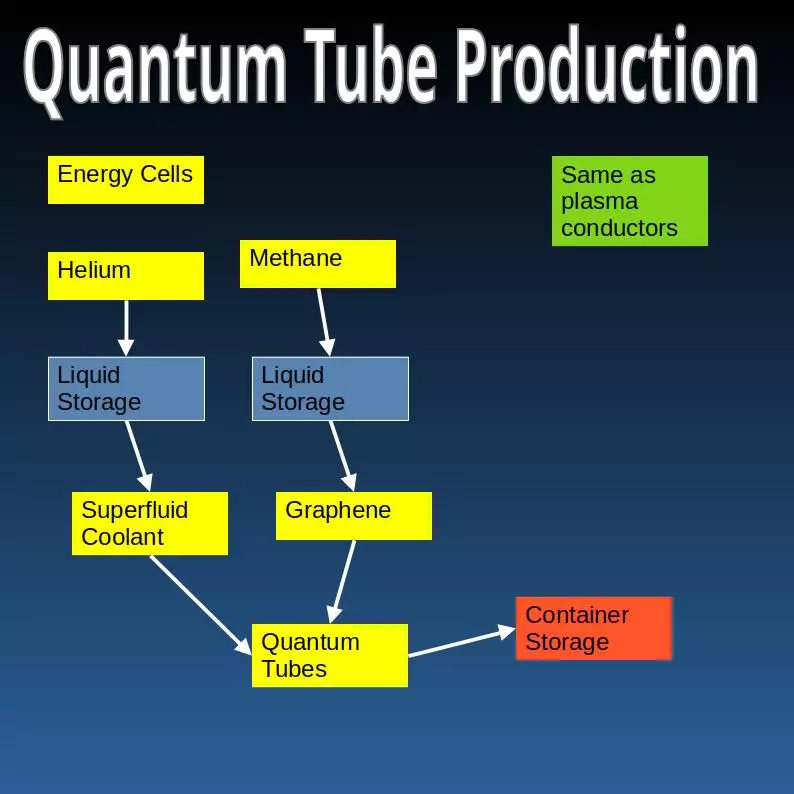 Quantum Tube Production

Energy Cells

Same as plasma conductors

Helium

Methane

Liquid Storage

Liquid Storage

Superfluid Coolant

Graphene

Quantum Tubes

Container Storage